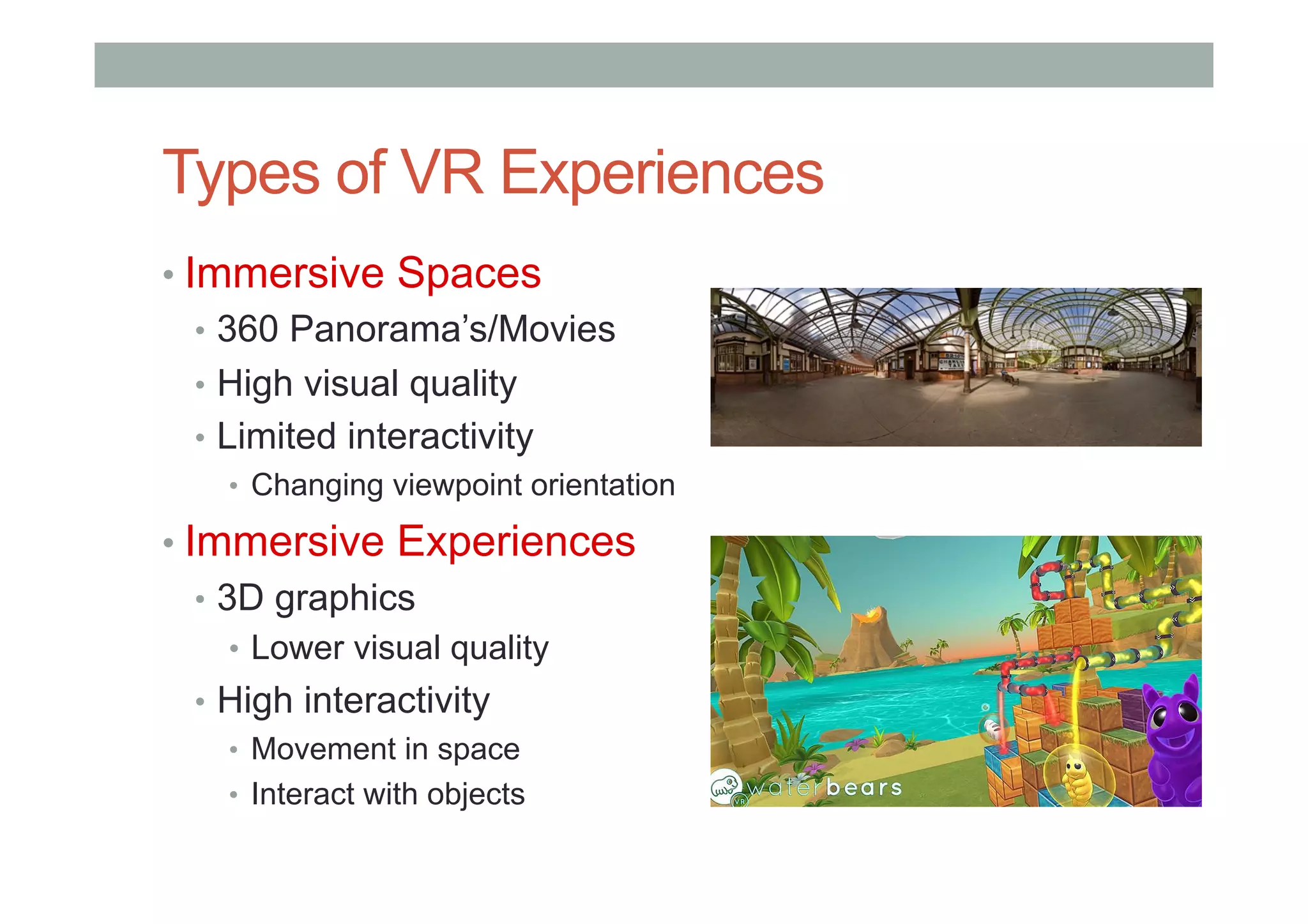 Types of VR Experiences

• Immersive Spaces
  • 360 Panorama’s/Movies
  • High visual quality
  • Limited interactivity
    • Changing viewpoint orientation
• Immersive Experiences
  • 3D graphics
    • Lower visual quality
  • High interactivity
    • Movement in space
    • Interact with objects

VR waterbears